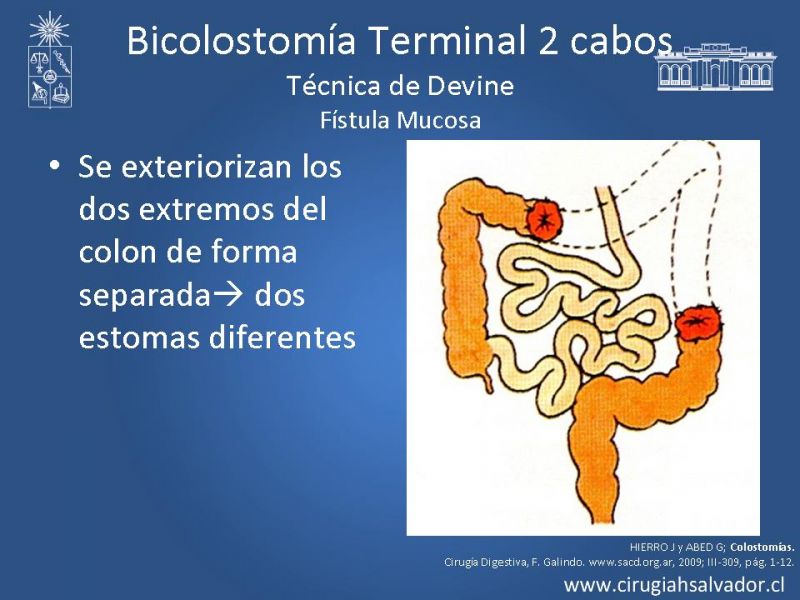 Bicolostomía Terminal 2 cabos
Técnica de Devine
Fístula Mucosa

• Se exteriorizan los dos extremos del colon de forma separada→ dos estomas diferentes

HIERRO J y ABED G; Colostomías.
Cirugía Digestiva, F. Galindo. www.sacd.org.ar, 2009; III-309, pág. 1-12.

www.cirugiahsalvador.cl